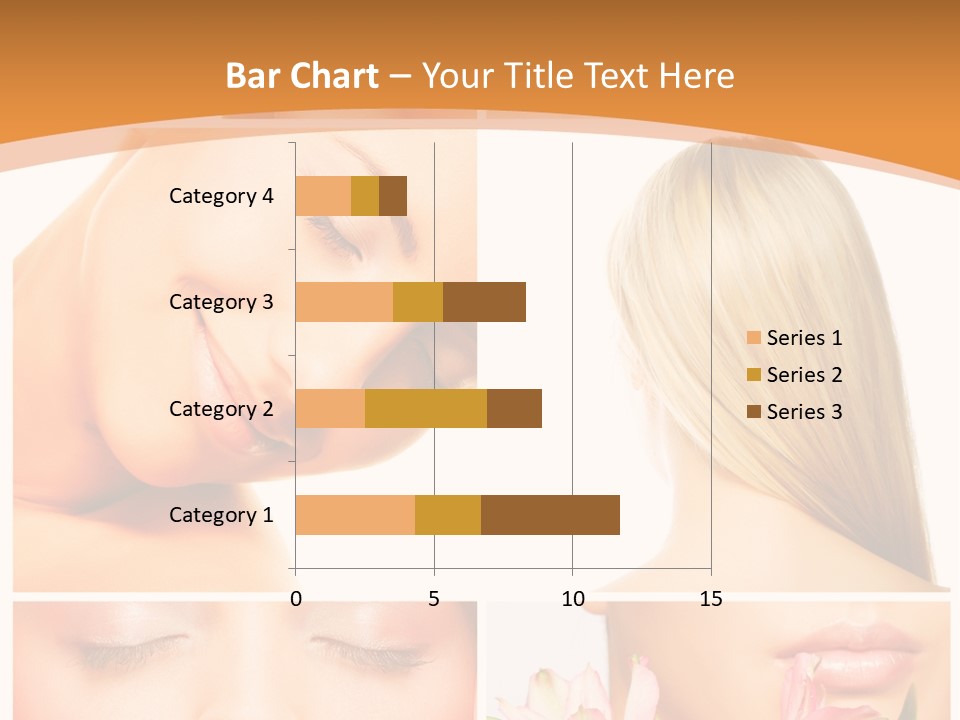 Bar Chart – Your Title Text Here

Category 4
Category 3
Category 2
Category 1

0
5
10
15

Series 1
Series 2
Series 3